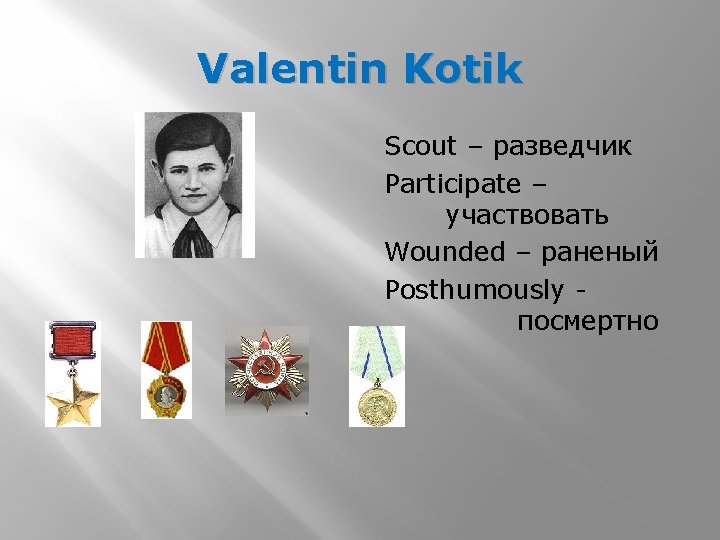 Valentin Kotik

Scout – разведчик

Participate – участвовать

Wounded – раненый

Posthumously - посмертно